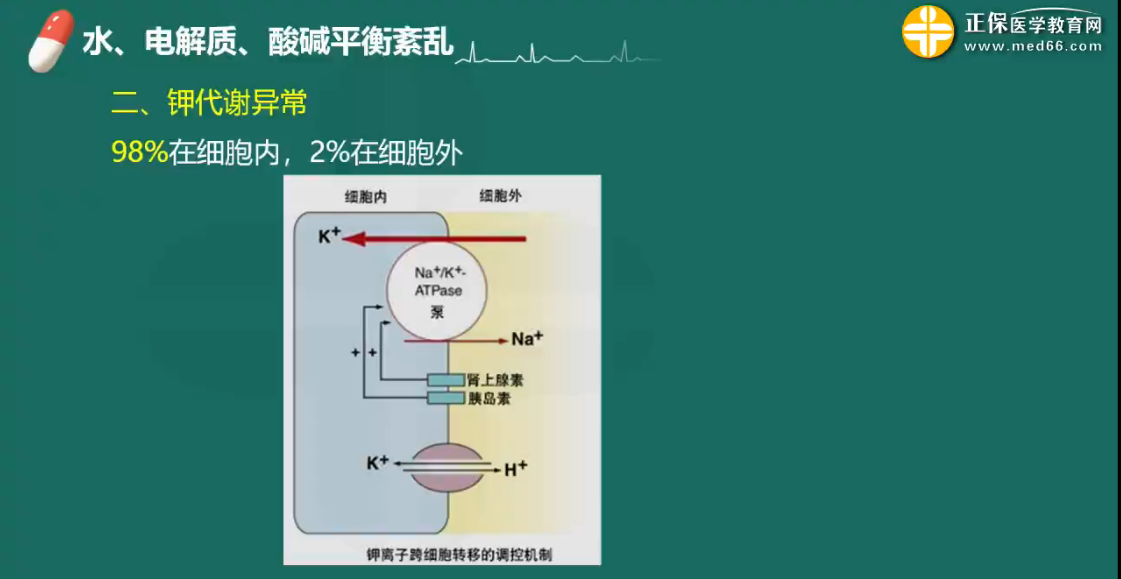 水、电解质、酸碱平衡紊乱

正保医学教育网
www.med66.com

二、钾代谢异常

98%在细胞内，2%在细胞外

细胞内

细胞外

$K^+$

$Na^+/K^+$-ATPase 泵

$Na^+$

+ +

肾上腺素

胰岛素

$K^+$

$H^+$

钾离子跨细胞转移的调控机制